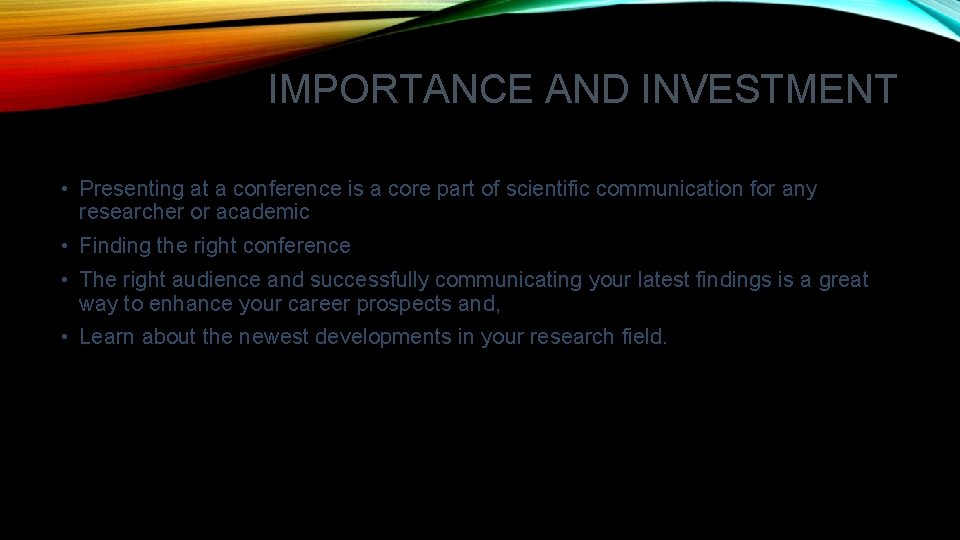 IMPORTANCE AND INVESTMENT

• Presenting at a conference is a core part of scientific communication for any researcher or academic

• Finding the right conference

• The right audience and successfully communicating your latest findings is a great way to enhance your career prospects and,

• Learn about the newest developments in your research field.